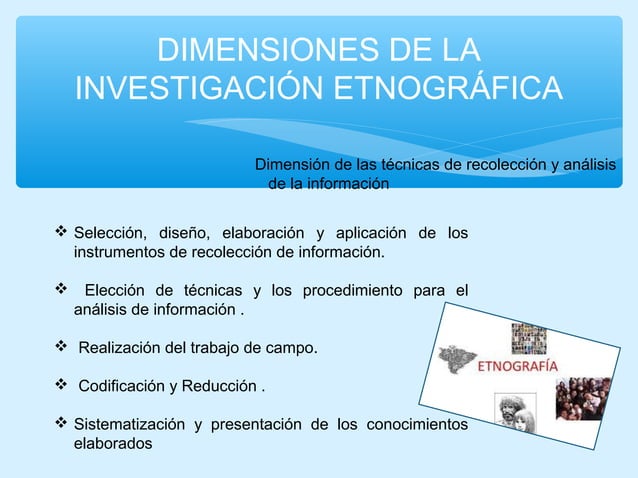 DIMENSIONES DE LA INVESTIGACIÓN ETNOGRÁFICA

Dimensión de las técnicas de recolección y análisis de la información

❖ Selección, diseño, elaboración y aplicación de los instrumentos de recolección de información.

❖ Elección de técnicas y los procedimiento para el análisis de información .

❖ Realización del trabajo de campo.

❖ Codificación y Reducción .

❖ Sistematización y presentación de los conocimientos elaborados

ETNOGRAFÍA